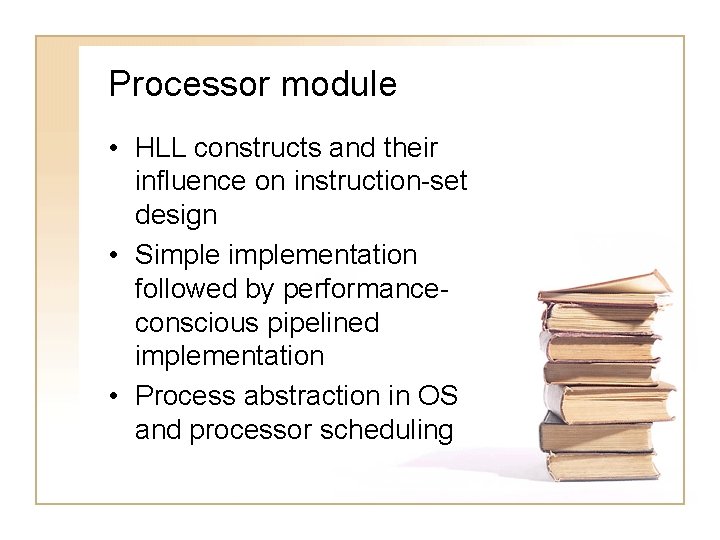 Processor module

• HLL constructs and their influence on instruction-set design
• Simple implementation followed by performance-conscious pipelined implementation
• Process abstraction in OS and processor scheduling